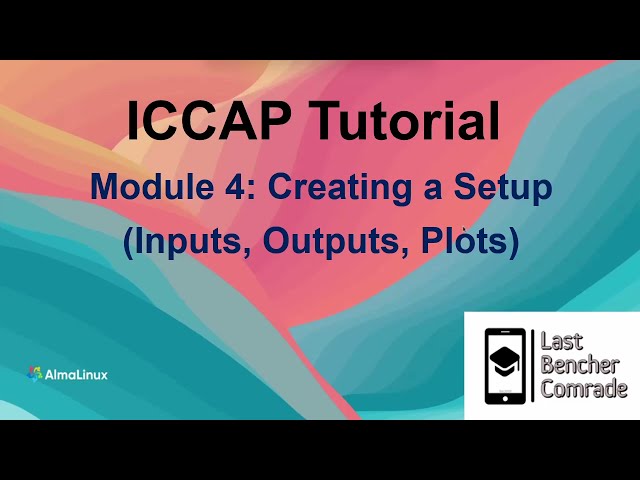 ICCAP Tutorial

Module 4: Creating a Setup (Inputs, Outputs, Plots)

AlmaLinux

Last Bencher Comrade